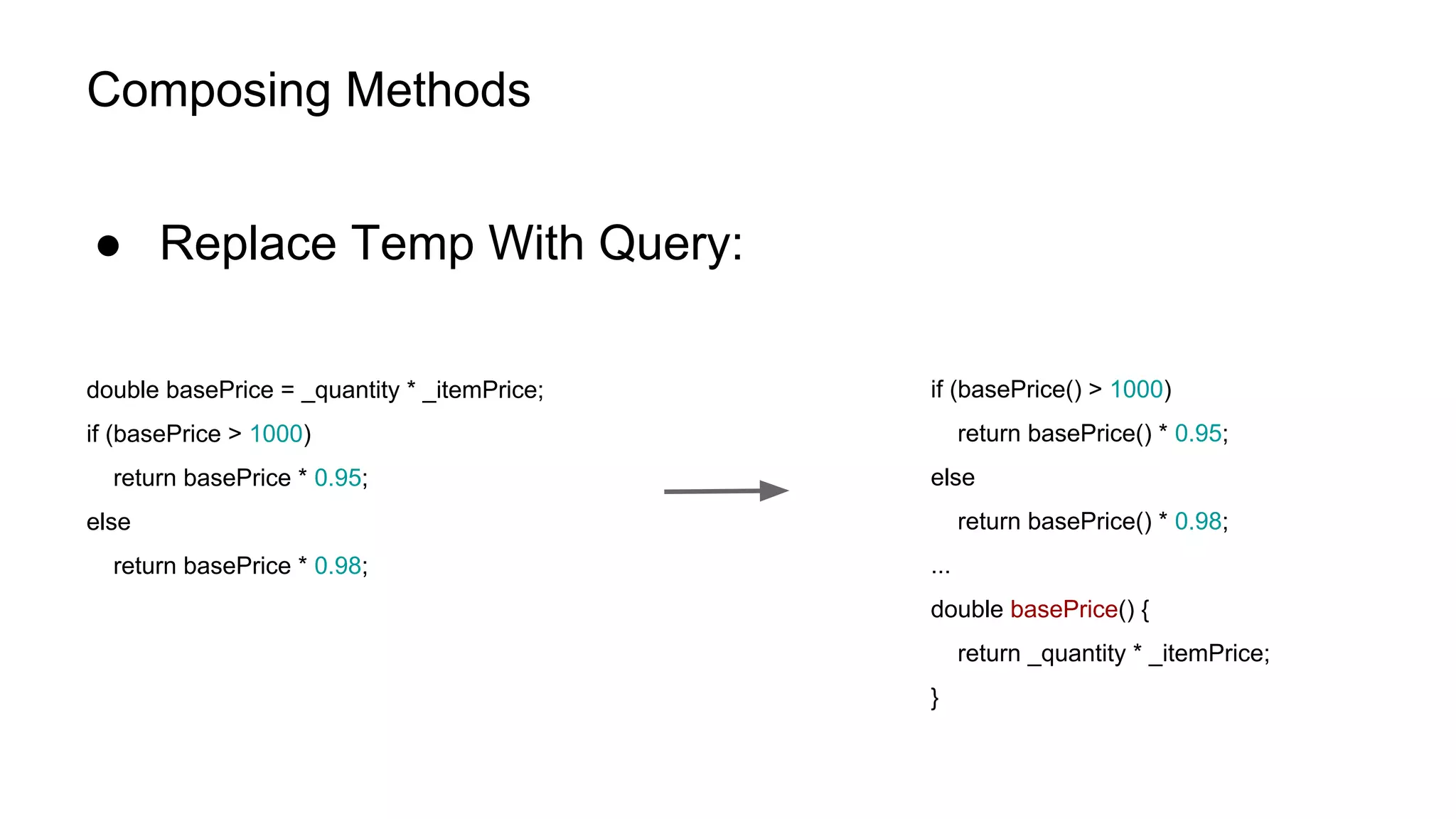 Composing Methods

● Replace Temp With Query:

double basePrice = _quantity * _itemPrice;
if (basePrice > 1000)
return basePrice * 0.95;
else
return basePrice * 0.98;

if (basePrice() > 1000)
return basePrice() * 0.95;
else
return basePrice() * 0.98;
...
double basePrice() {
return _quantity * _itemPrice;
}